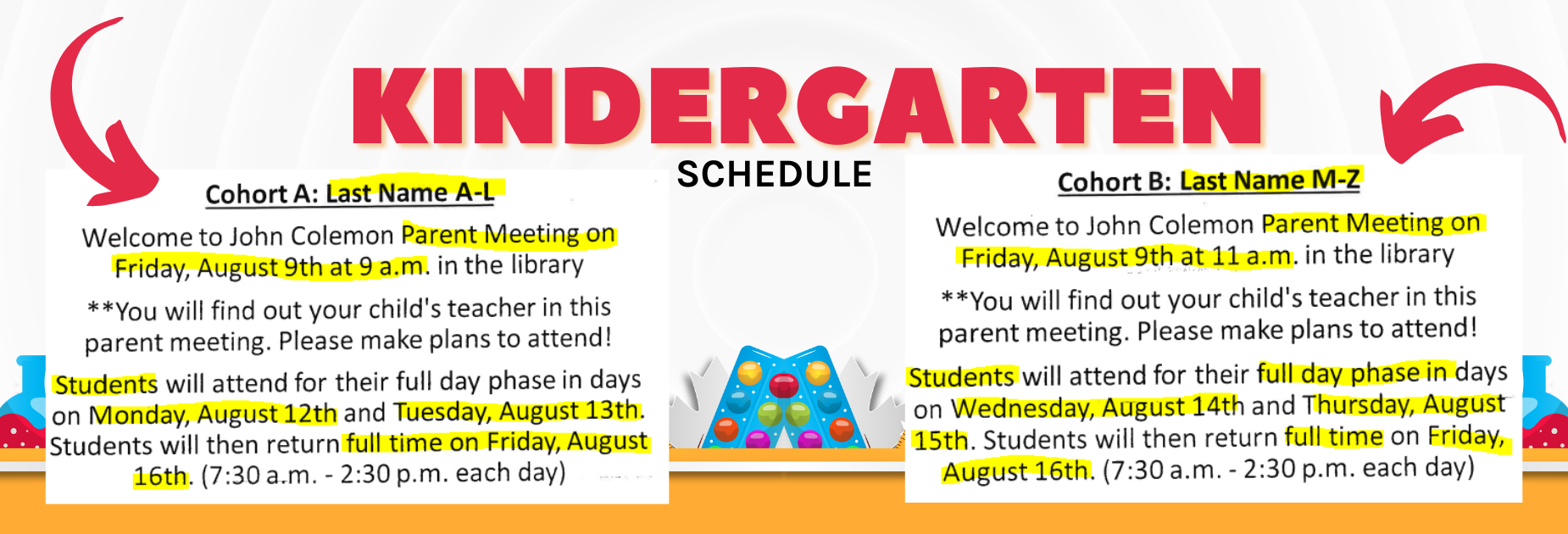 KINDERGARTEN
SCHEDULE

Cohort A: Last Name A-L

Welcome to John Colemon Parent Meeting on Friday, August 9th at 9 a.m. in the library

**You will find out your child's teacher in this parent meeting. Please make plans to attend!

Students will attend for their full day phase in days on Monday, August 12th and Tuesday, August 13th. Students will then return full time on Friday, August 16th. (7:30 a.m. - 2:30 p.m. each day)

Cohort B: Last Name M-Z

Welcome to John Colemon Parent Meeting on Friday, August 9th at 11 a.m. in the library

**You will find out your child's teacher in this parent meeting. Please make plans to attend!

Students will attend for their full day phase in days on Wednesday, August 14th and Thursday, August 15th. Students will then return full time on Friday, August 16th. (7:30 a.m. - 2:30 p.m. each day)